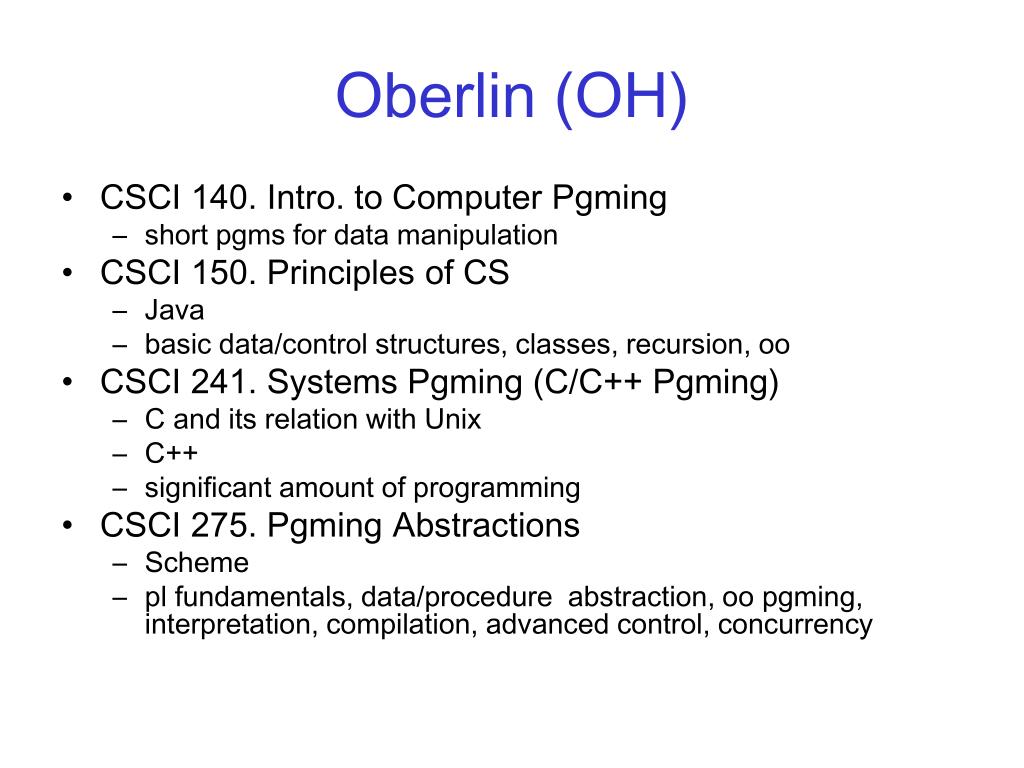 Oberlin (OH)

• CSCI 140. Intro. to Computer Pgming
– short pgms for data manipulation
• CSCI 150. Principles of CS
– Java
– basic data/control structures, classes, recursion, oo
• CSCI 241. Systems Pgming (C/C++ Pgming)
– C and its relation with Unix
– C++
– significant amount of programming
• CSCI 275. Pgming Abstractions
– Scheme
– pl fundamentals, data/procedure abstraction, oo pgming, interpretation, compilation, advanced control, concurrency